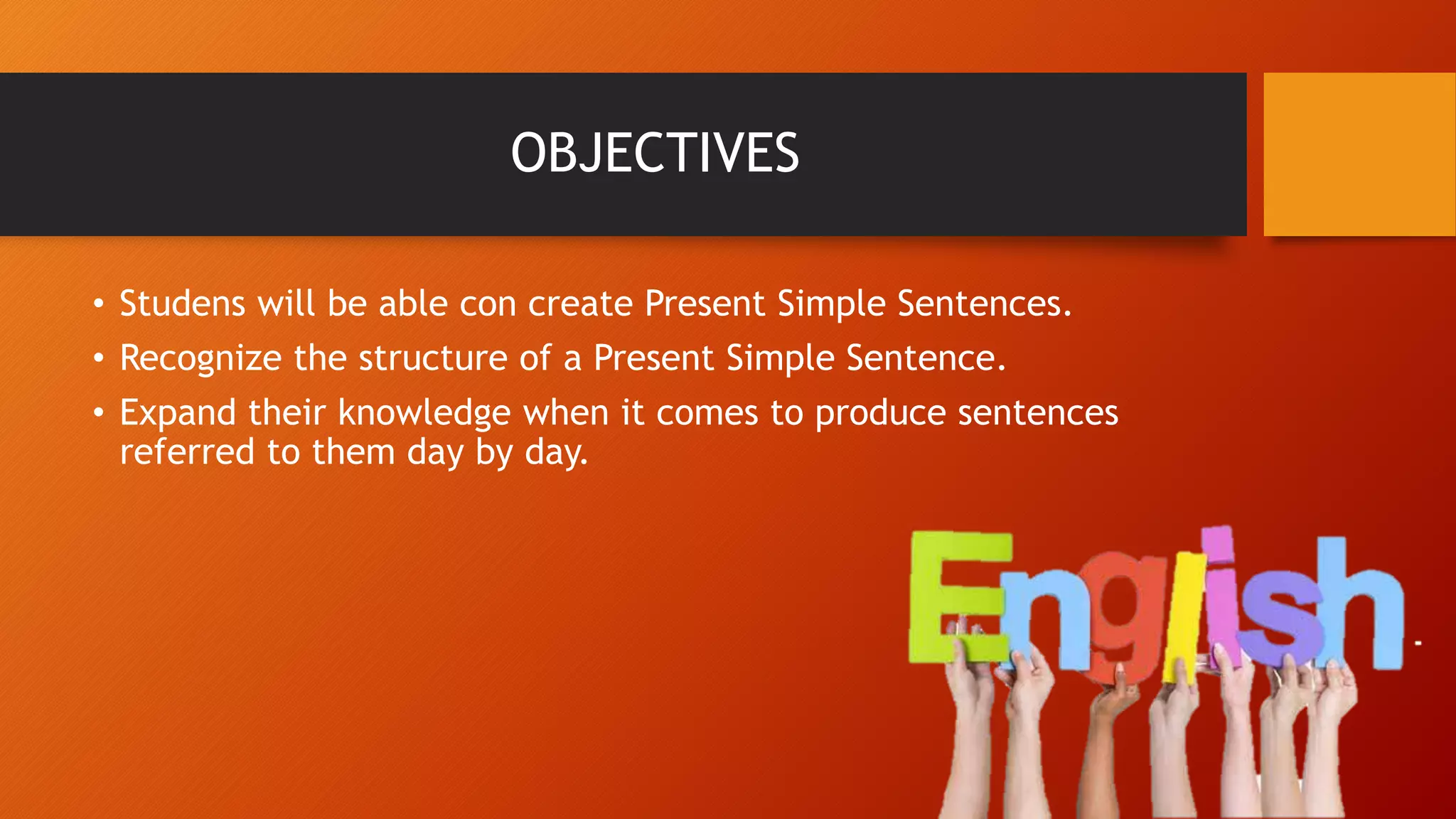 OBJECTIVES

• Studens will be able con create Present Simple Sentences.
• Recognize the structure of a Present Simple Sentence.
• Expand their knowledge when it comes to produce sentences referred to them day by day.

English